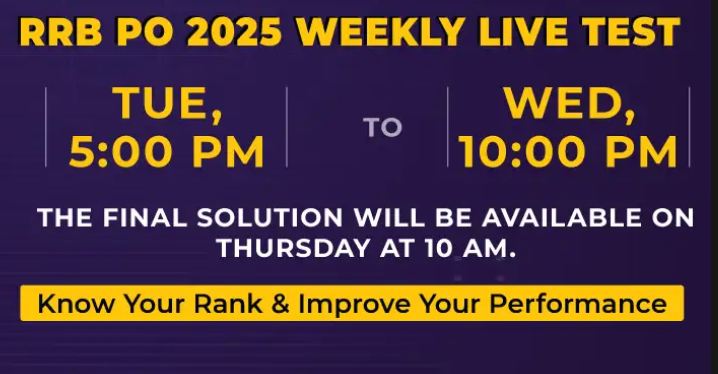 RRB PO 2025 WEEKLY LIVE TEST

TUE, 5:00 PM

TO

WED, 10:00 PM

THE FINAL SOLUTION WILL BE AVAILABLE ON THURSDAY AT 10 AM.

Know Your Rank & Improve Your Performance